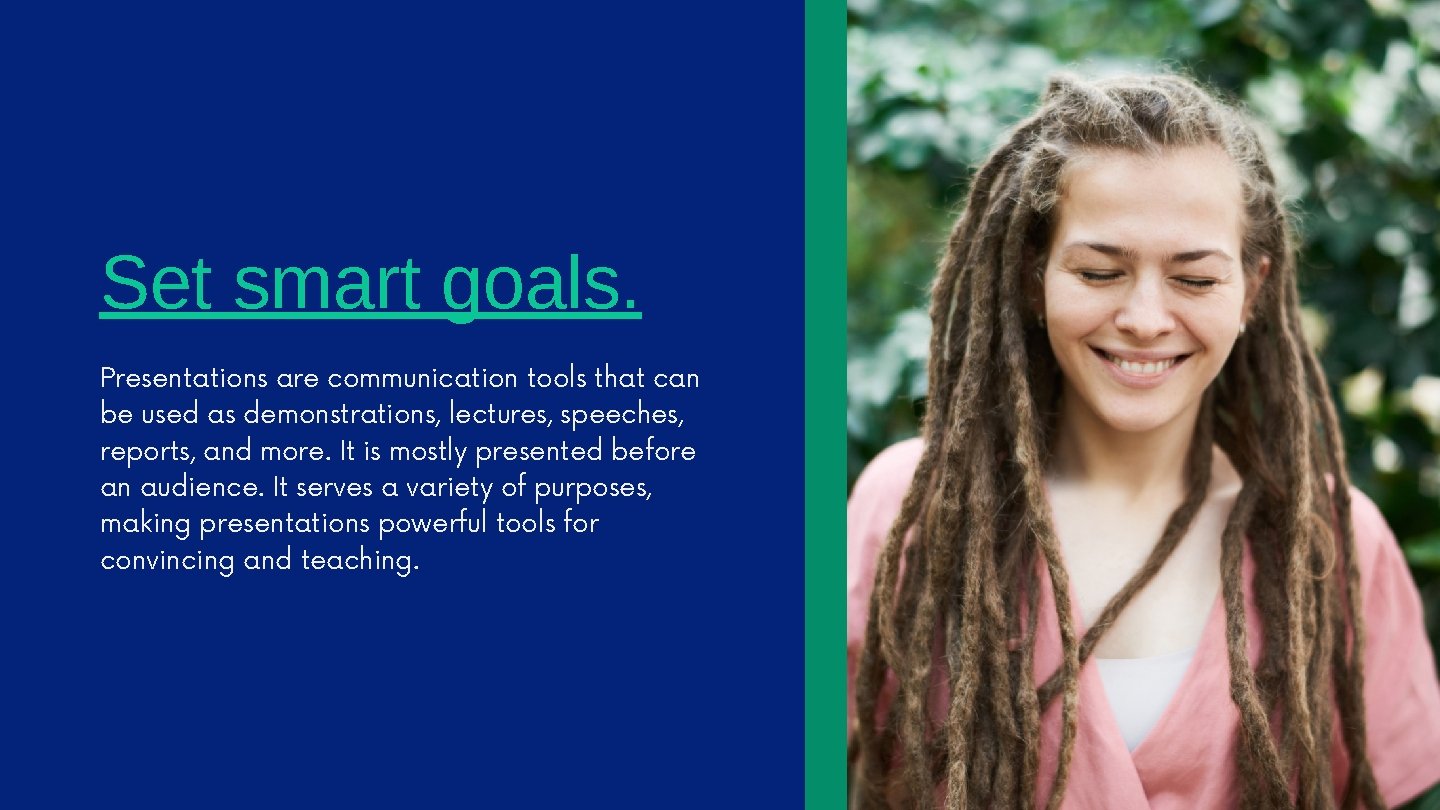 Set smart goals.

Presentations are communication tools that can be used as demonstrations, lectures, speeches, reports, and more. It is mostly presented before an audience. It serves a variety of purposes, making presentations powerful tools for convincing and teaching.